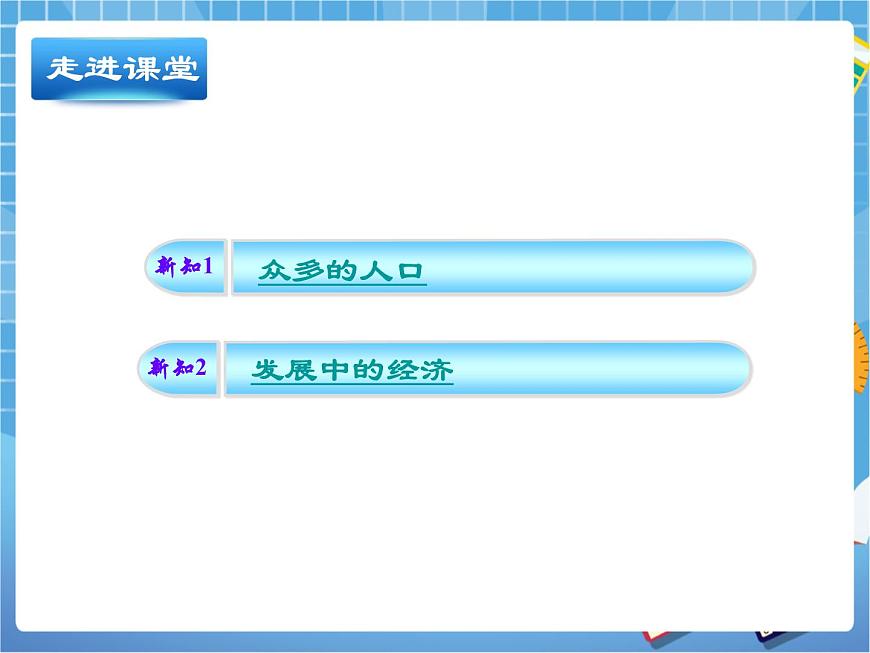 走进课堂

新知1 众多的人口

新知2 发展中的经济